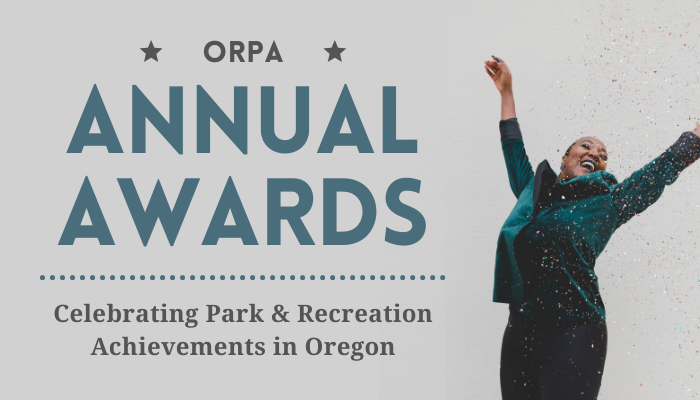 ★ ORPA ★

ANNUAL AWARDS

Celebrating Park & Recreation Achievements in Oregon